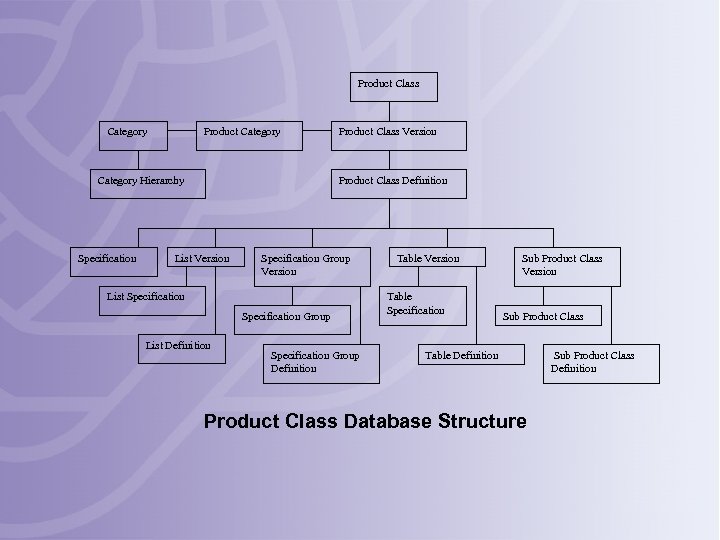 Product Class

Category

Product Category

Product Class Version

Category Hierarchy

Product Class Definition

Specification

List Version

Specification Group Version

Table Version

Sub Product Class Version

List Specification

Specification Group

Table Specification

Sub Product Class

List Definition

Specification Group Definition

Table Definition

Sub Product Class Definition

Product Class Database Structure